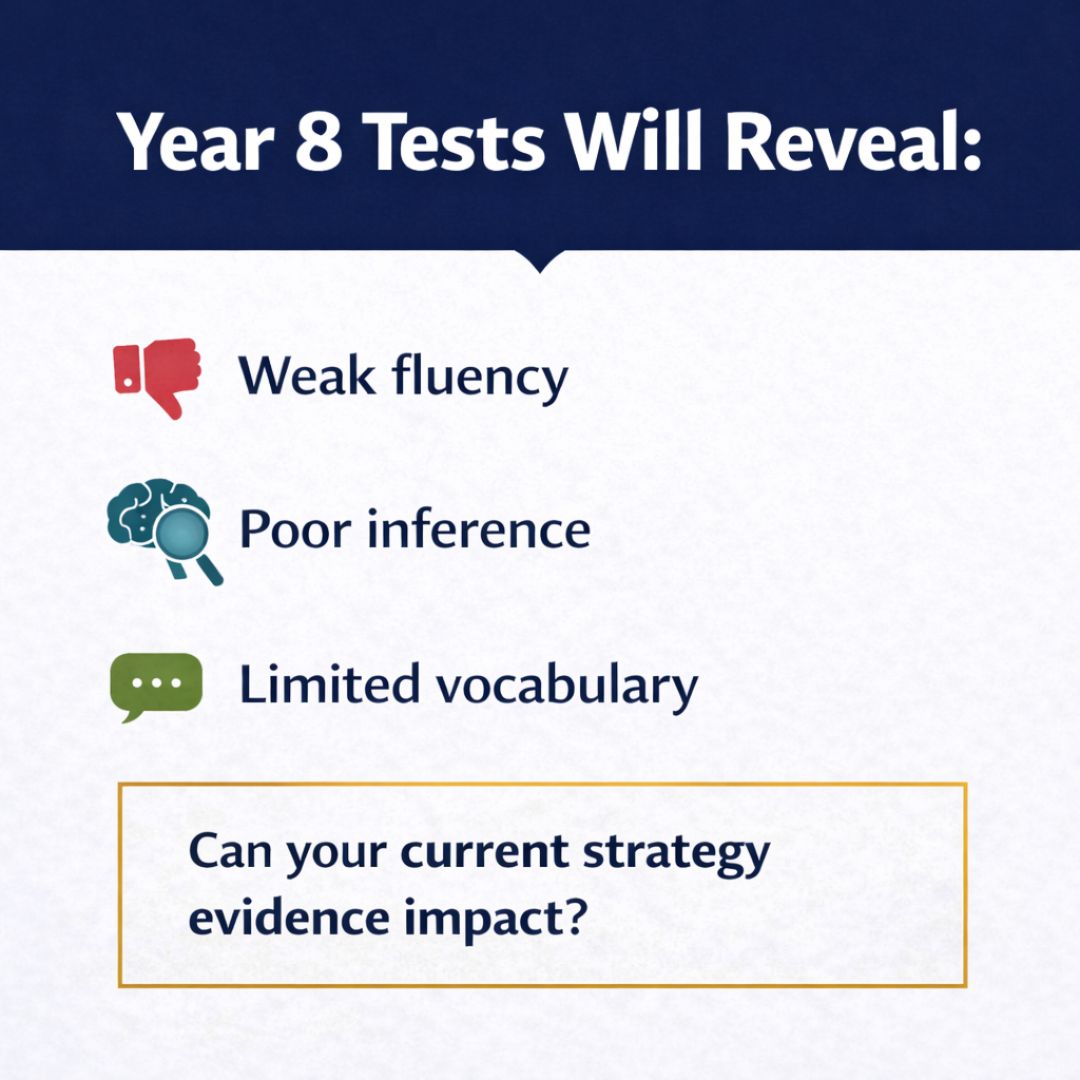 Year 8 Tests Will Reveal:

Weak fluency

Poor inference

Limited vocabulary

Can your current strategy evidence impact?